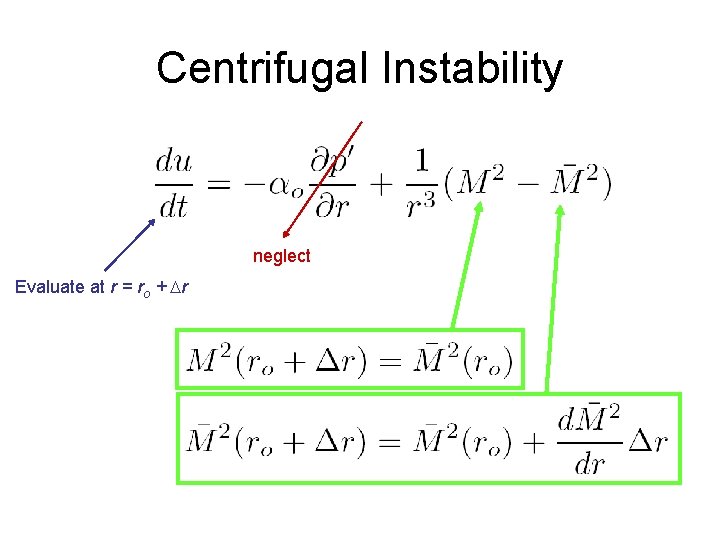 Centrifugal Instability

$\frac{du}{dt} = -\alpha_o \frac{\partial p'}{\partial r} + \frac{1}{r^3}(M^2 - \bar{M}^2)$

neglect

Evaluate at $r = r_o + \Delta r$

$M^2(r_o + \Delta r) = \bar{M}^2(r_o)$

$\bar{M}^2(r_o + \Delta r) = \bar{M}^2(r_o) + \frac{d\bar{M}^2}{dr}\Delta r$